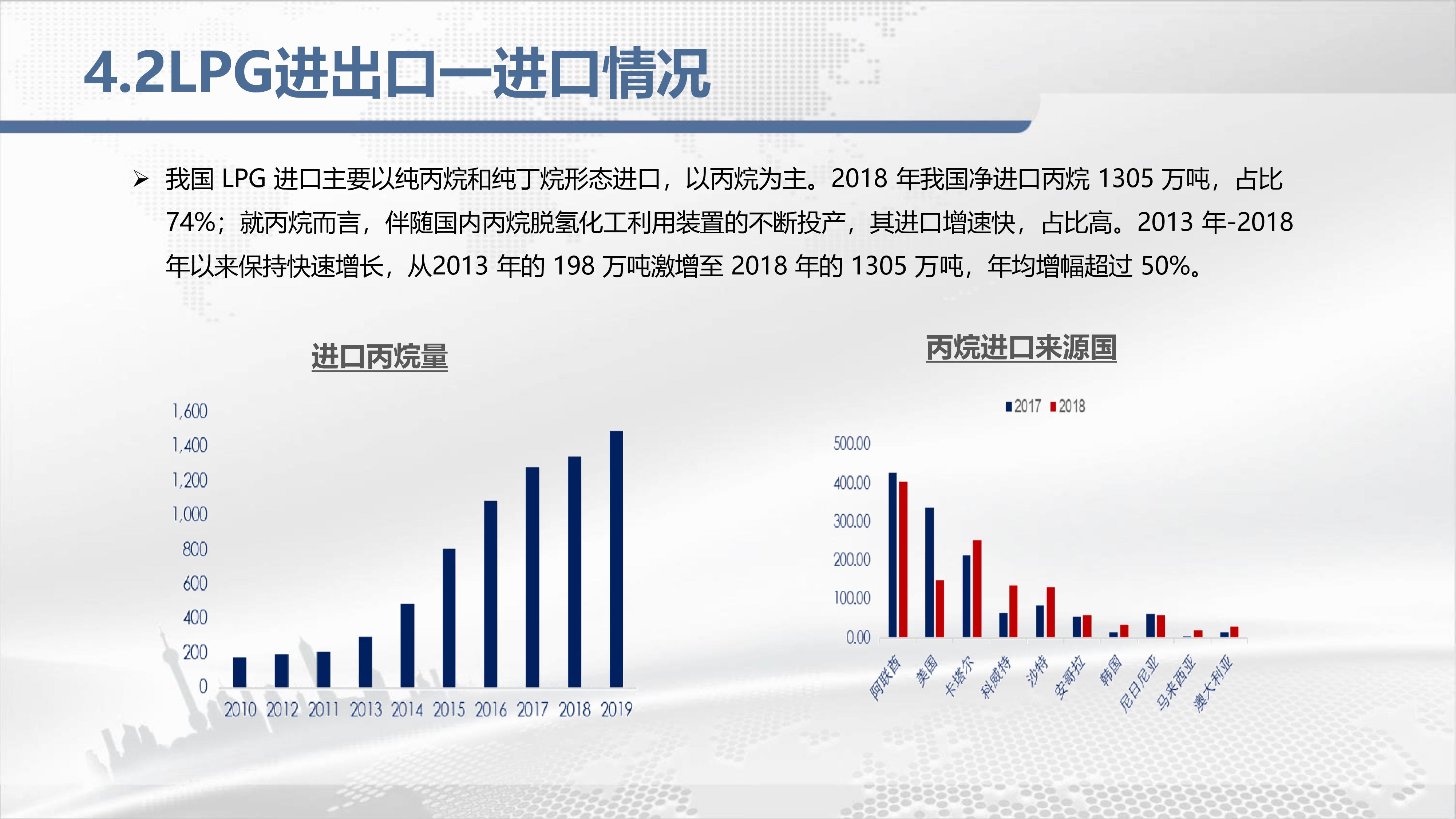 4.2LPG进出口—进口情况

➢ 我国 LPG 进口主要以纯丙烷和纯丁烷形态进口，以丙烷为主。2018 年我国净进口丙烷 1305 万吨，占比 74%；就丙烷而言，伴随国内丙烷脱氢化工利用装置的不断投产，其进口增速快，占比高。2013 年-2018 年以来保持快速增长，从2013 年的 198 万吨激增至 2018 年的 1305 万吨，年均增幅超过 50%。

进口丙烷量

1,600
1,400
1,200
1,000
800
600
400
200
0

2010 2012 2011 2013 2014 2015 2016 2017 2018 2019

丙烷进口来源国

2017 2018

500.00
400.00
300.00
200.00
100.00
0.00

阿联酋 美国 卡塔尔 科威特 沙特 安哥拉 韩国 尼日尼亚 马来西亚 澳大利亚